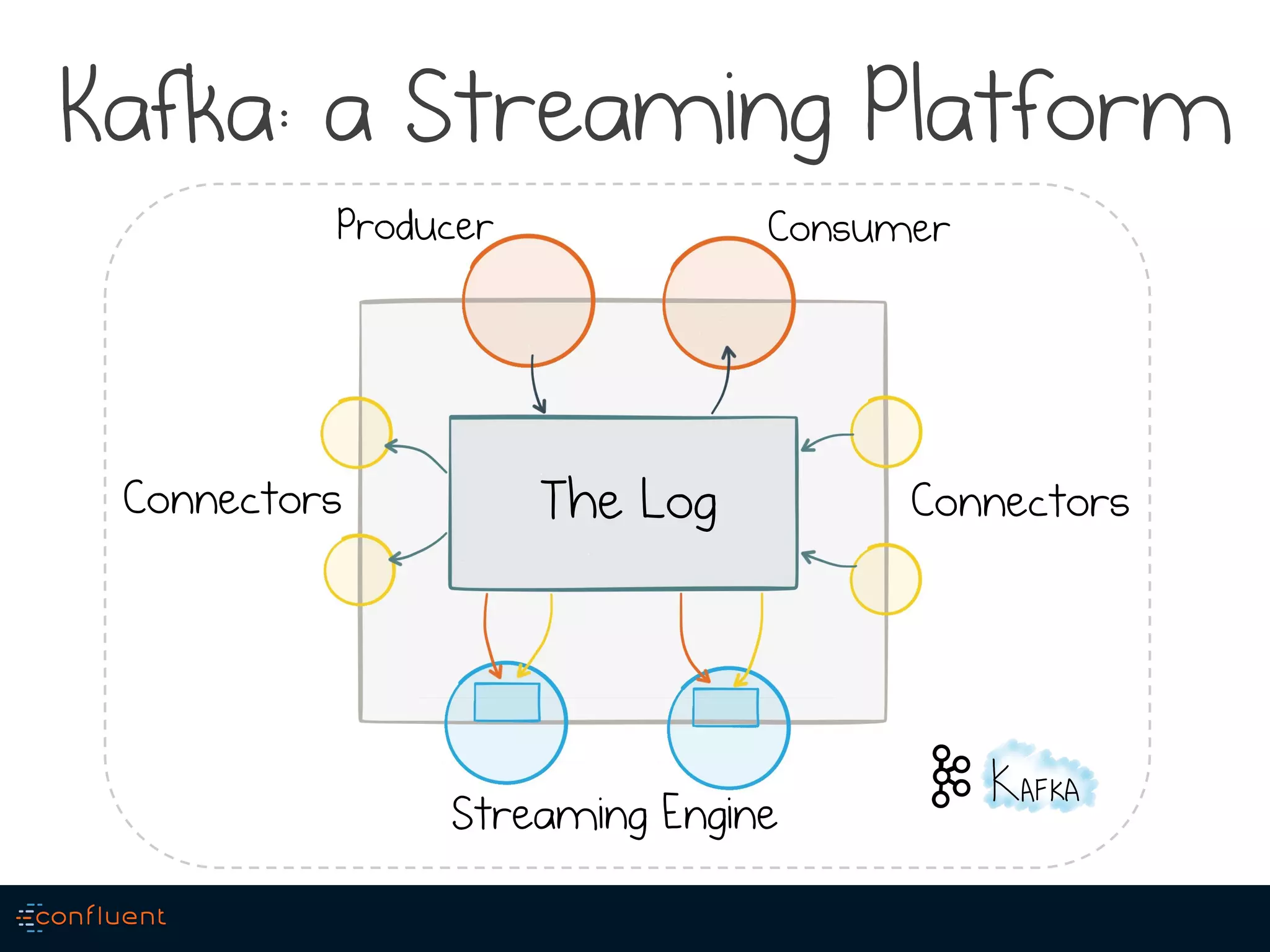 Kafka: a Streaming Platform

Producer

Consumer

Connectors

The Log

Connectors

Streaming Engine

KAFKA

confluent